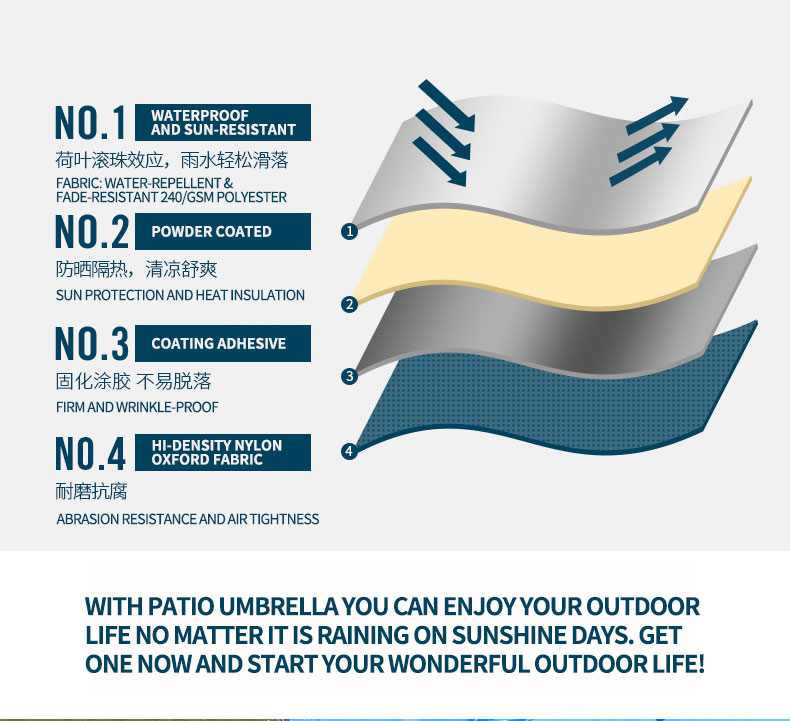 NO.1 WATERPROOF AND SUN-RESISTANT

荷叶滚珠效应，雨水轻松滑落

FABRIC: WATER-REPELLENT & FADE-RESISTANT 240/GSM POLYESTER

NO.2 POWDER COATED

防晒隔热，清凉舒爽

SUN PROTECTION AND HEAT INSULATION

NO.3 COATING ADHESIVE

固化涂胶 不易脱落

FIRM AND WRINKLE-PROOF

NO.4 HI-DENSITY NYLON OXFORD FABRIC

耐磨抗腐

ABRASION RESISTANCE AND AIR TIGHTNESS

1
2
3
4

WITH PATIO UMBRELLA YOU CAN ENJOY YOUR OUTDOOR LIFE NO MATTER IT IS RAINING ON SUNSHINE DAYS. GET ONE NOW AND START YOUR WONDERFUL OUTDOOR LIFE!